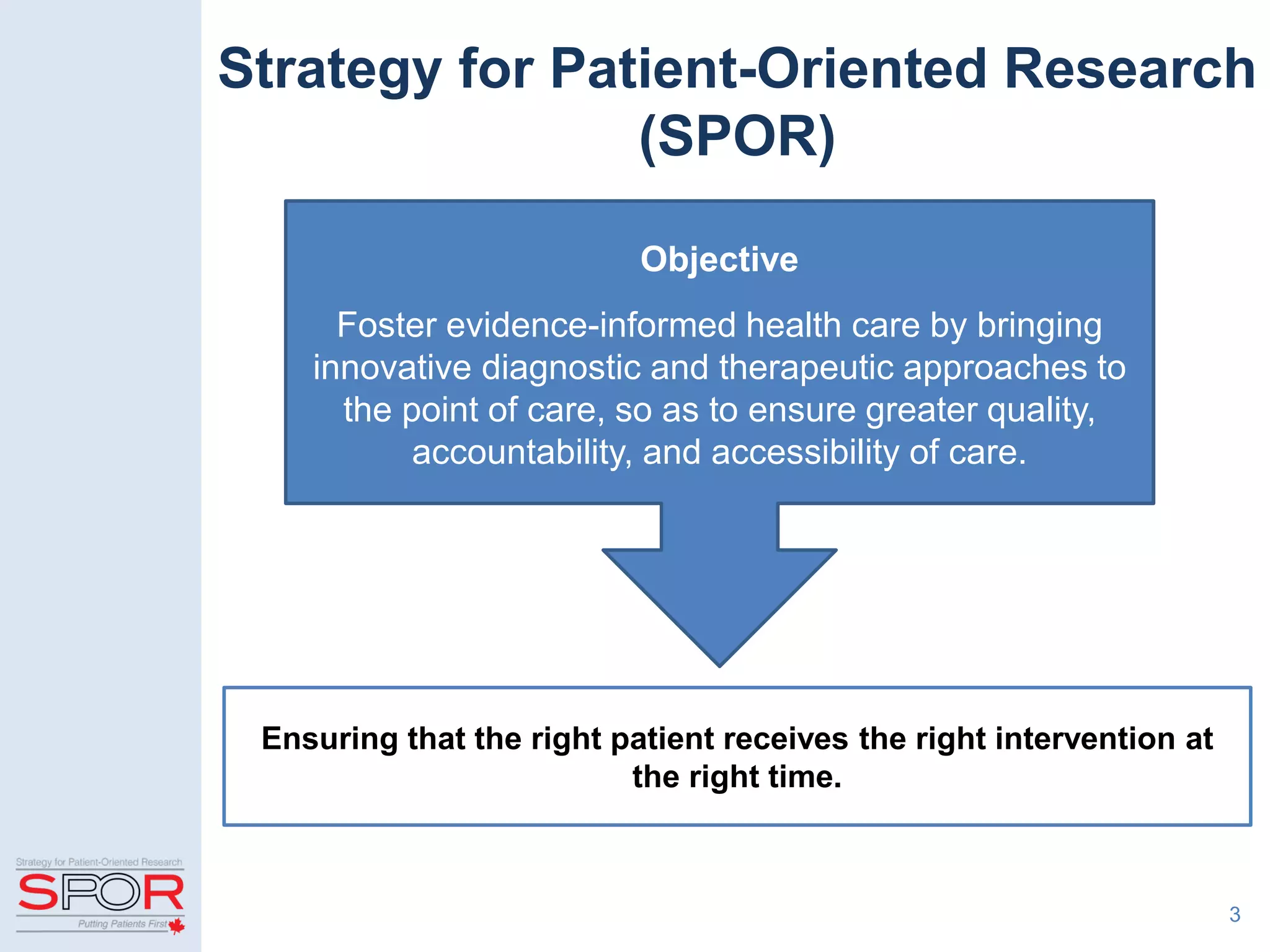 Strategy for Patient-Oriented Research (SPOR)

Objective

Foster evidence-informed health care by bringing innovative diagnostic and therapeutic approaches to the point of care, so as to ensure greater quality, accountability, and accessibility of care.

Ensuring that the right patient receives the right intervention at the right time.

Strategy for Patient-Oriented Research
SPOR
Putting Patients First

3